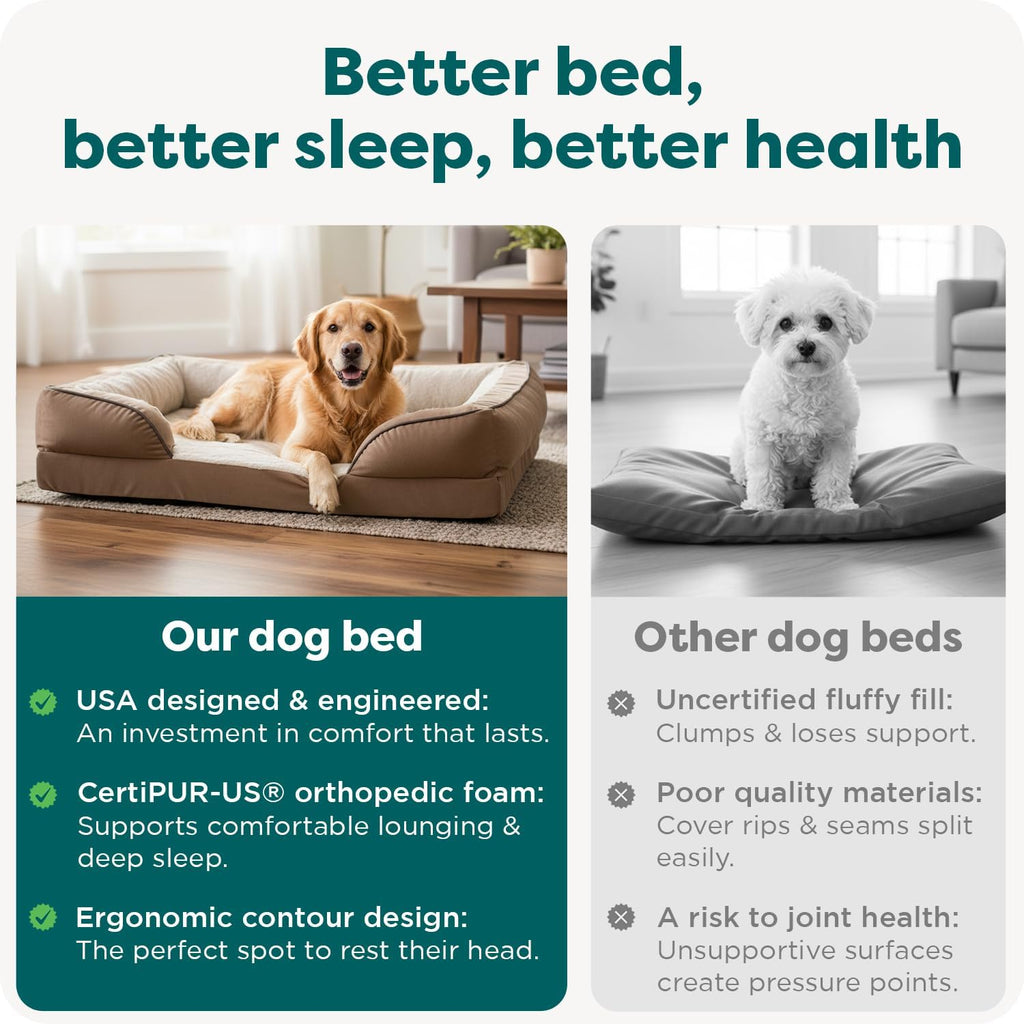 Better bed, better sleep, better health

Our dog bed

USA designed & engineered: An investment in comfort that lasts.

CertiPUR-US® orthopedic foam: Supports comfortable lounging & deep sleep.

Ergonomic contour design: The perfect spot to rest their head.

Other dog beds

Uncertified fluffy fill: Clumps & loses support.

Poor quality materials: Cover rips & seams split easily.

A risk to joint health: Unsupportive surfaces create pressure points.